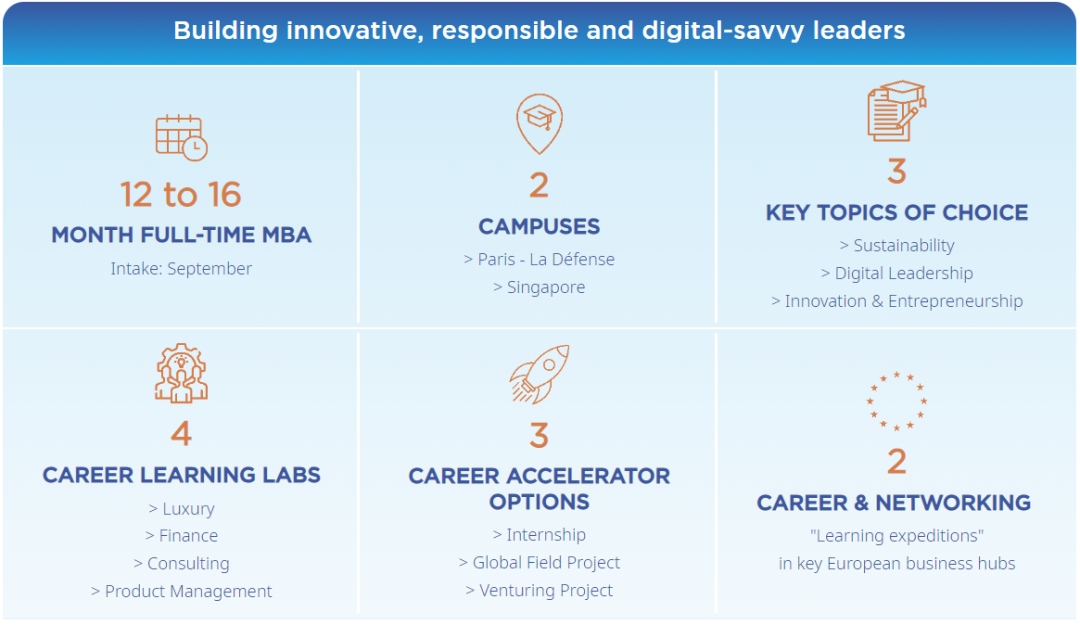 Building innovative, responsible and digital-savvy leaders

12 to 16
MONTH FULL-TIME MBA
Intake: September

2
CAMPUSES
> Paris - La Défense
> Singapore

3
KEY TOPICS OF CHOICE
> Sustainability
> Digital Leadership
> Innovation & Entrepreneurship

4
CAREER LEARNING LABS
> Luxury
> Finance
> Consulting
> Product Management

3
CAREER ACCELERATOR OPTIONS
> Internship
> Global Field Project
> Venturing Project

2
CAREER & NETWORKING
"Learning expeditions" in key European business hubs